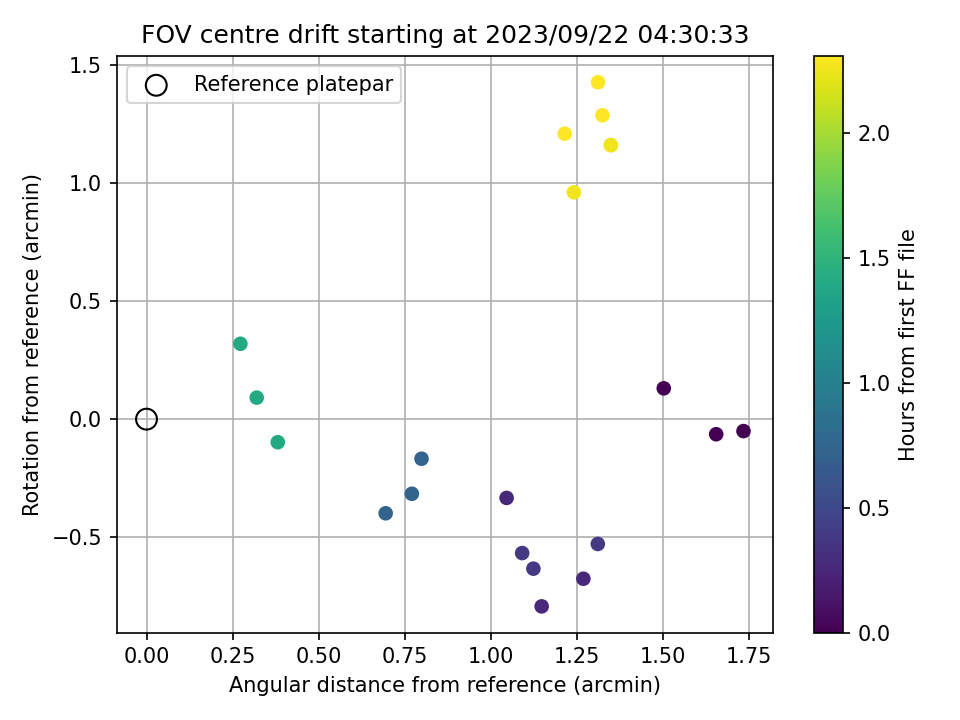 FOV centre drift starting at 2023/09/22 04:30:33

Reference platepar

Rotation from reference (arcmin)

1.5
1.0
0.5
0.0
−0.5

0.00 0.25 0.50 0.75 1.00 1.25 1.50 1.75

Angular distance from reference (arcmin)

Hours from first FF file

2.0
1.5
1.0
0.5
0.0